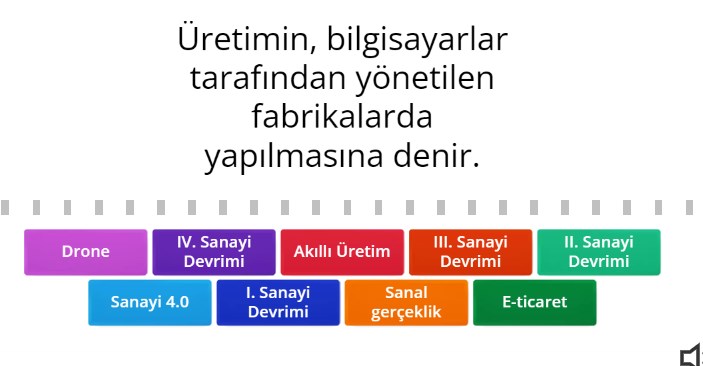 Üretimin, bilgisayarlar tarafından yönetilen fabrikalarda yapılmasına denir.

Drone
IV. Sanayi Devrimi
Akıllı Üretim
III. Sanayi Devrimi
II. Sanayi Devrimi
Sanayi 4.0
I. Sanayi Devrimi
Sanal gerçeklik
E-ticaret